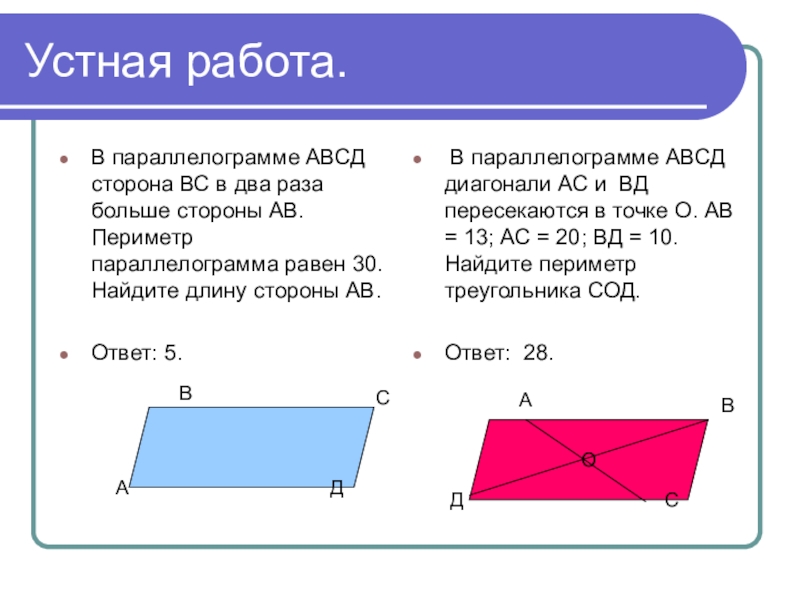 Устная работа.

В параллелограмме АВСД сторона ВС в два раза больше стороны АВ. Периметр параллелограмма равен 30. Найдите длину стороны АВ.

Ответ: 5.

В С А Д

В параллелограмме АВСД диагонали АС и ВД пересекаются в точке О. АВ = 13; АС = 20; ВД = 10. Найдите периметр треугольника СОД.

Ответ: 28.

А В О Д С